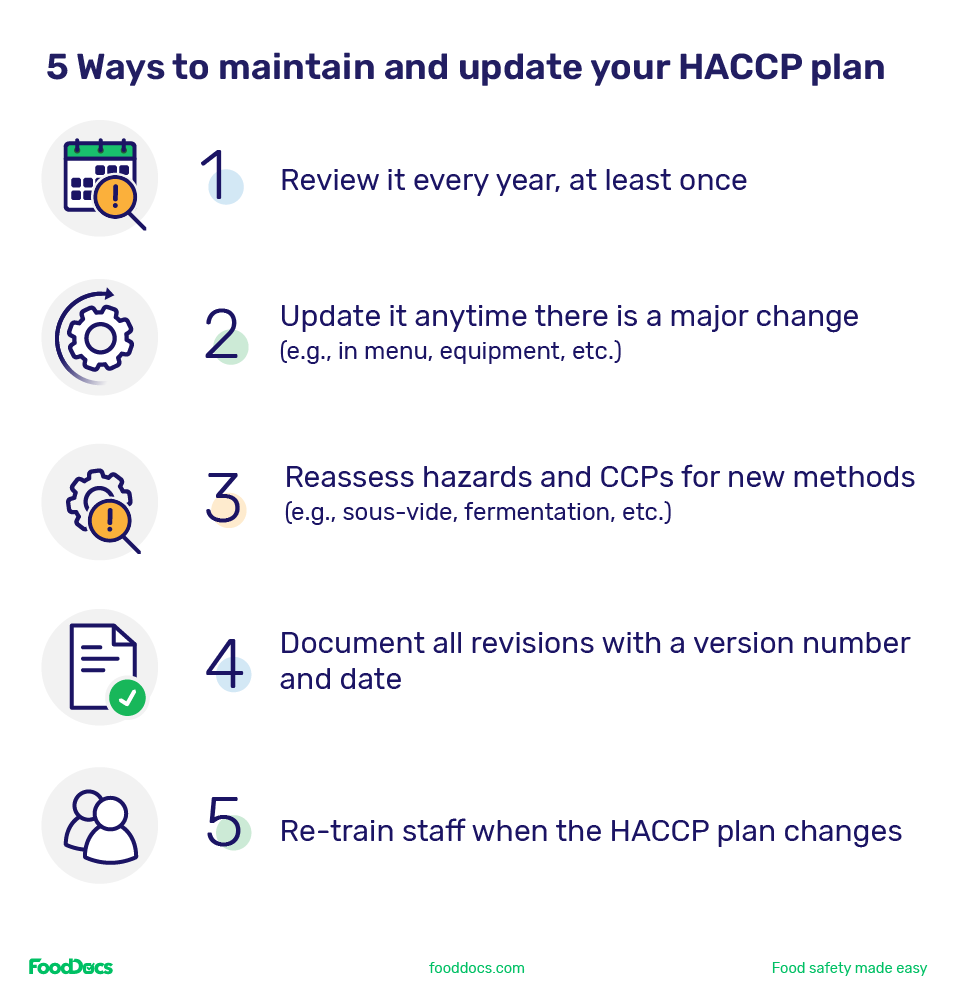 5 Ways to maintain and update your HACCP plan

1 Review it every year, at least once

2 Update it anytime there is a major change (e.g., in menu, equipment, etc.)

3 Reassess hazards and CCPs for new methods (e.g., sous-vide, fermentation, etc.)

4 Document all revisions with a version number and date

5 Re-train staff when the HACCP plan changes

FoodDocs

fooddocs.com

Food safety made easy